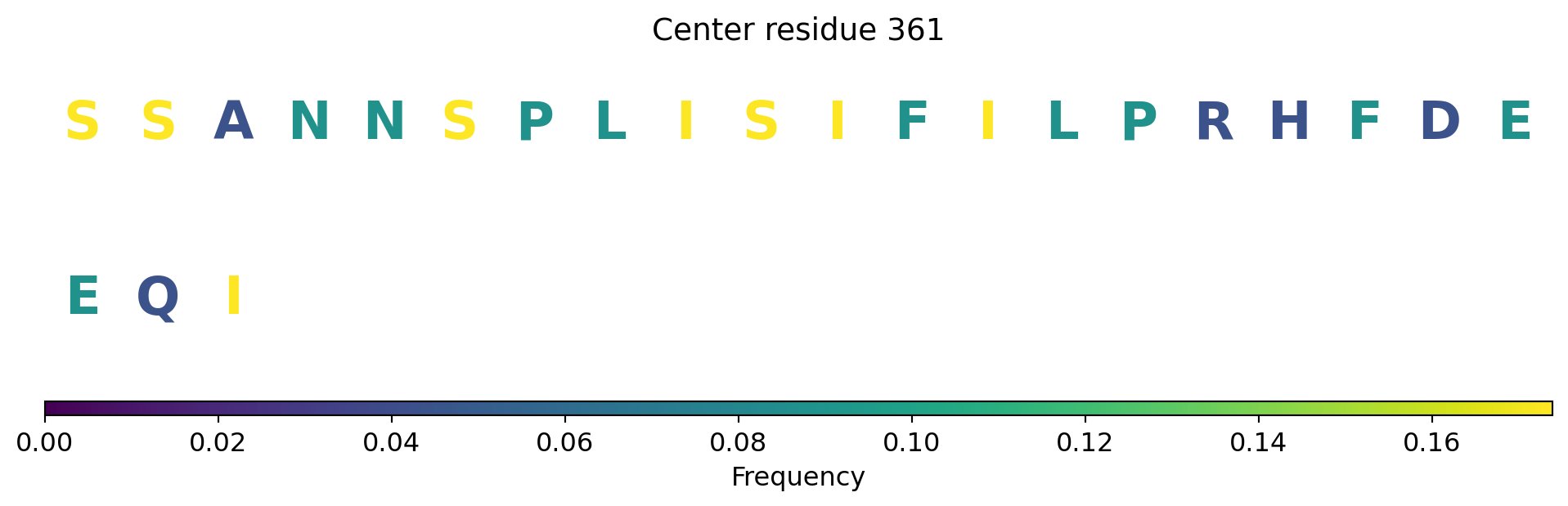 Center residue 361

S S A N N S P L I S I F I L P R H F D E

E Q I

0.00 0.02 0.04 0.06 0.08 0.10 0.12 0.14 0.16

Frequency